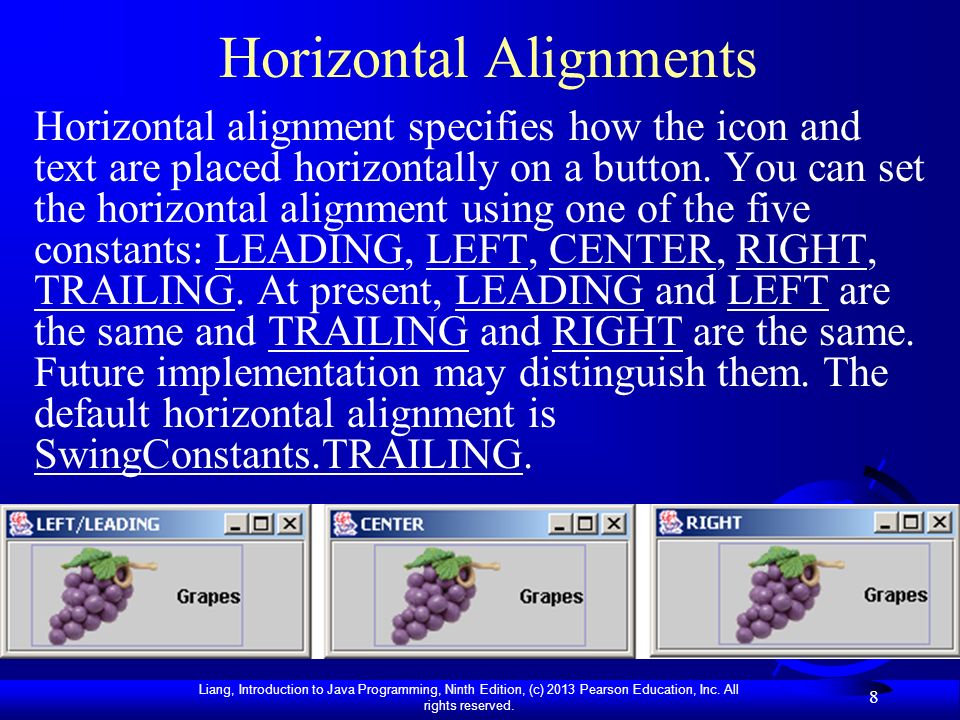 Horizontal Alignments

Horizontal alignment specifies how the icon and text are placed horizontally on a button. You can set the horizontal alignment using one of the five constants: LEADING, LEFT, CENTER, RIGHT, TRAILING. At present, LEADING and LEFT are the same and TRAILING and RIGHT are the same. Future implementation may distinguish them. The default horizontal alignment is SwingConstants.TRAILING.

LEFT/LEADING

Grapes

CENTER

Grapes

RIGHT

Grapes

Liang, Introduction to Java Programming, Ninth Edition, (c) 2013 Pearson Education, Inc. All rights reserved.

8